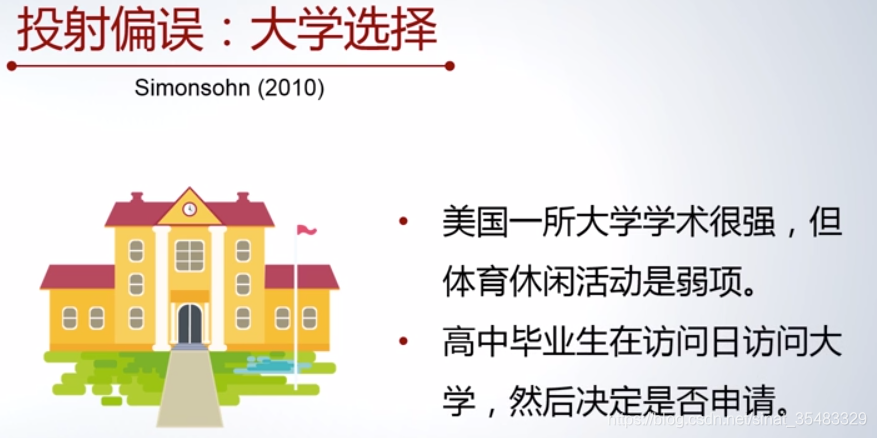 投射偏误：大学选择

Simonsohn (2010)

• 美国一所大学学术很强，但体育休闲活动是弱项。

• 高中毕业生在访问日访问大学，然后决定是否申请。

https://blog.csdn.net/sinat_35483329